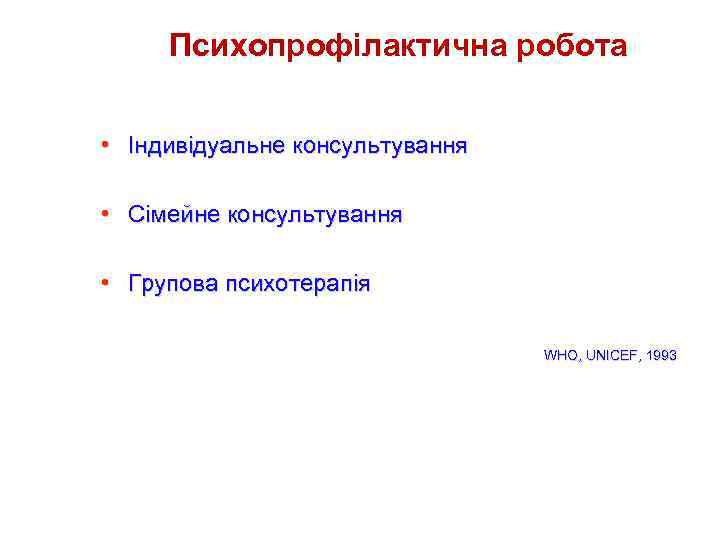 Психопрофілактична робота

• Індивідуальне консультування

• Сімейне консультування

• Групова психотерапія

WHO, UNICEF, 1993